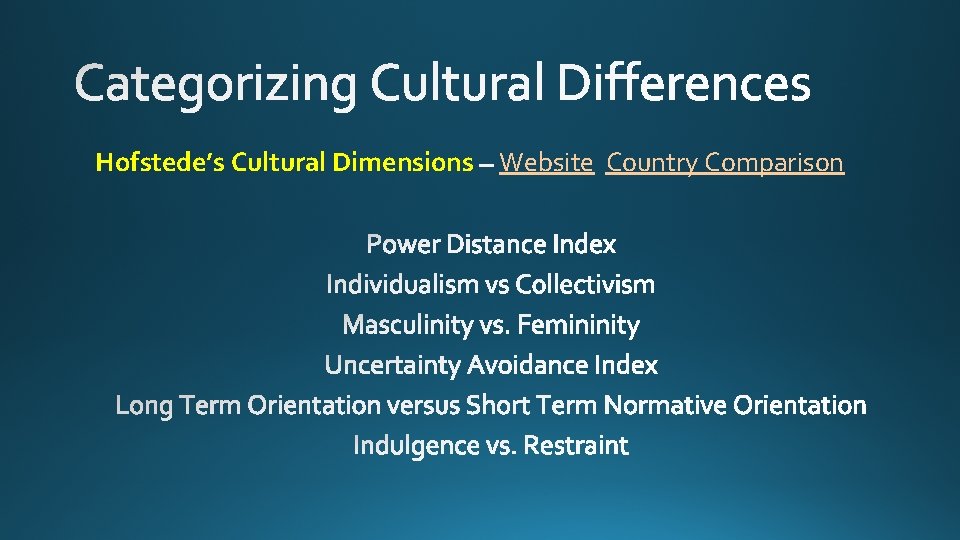 Categorizing Cultural Differences

Hofstede's Cultural Dimensions – Website Country Comparison

Power Distance Index
Individualism vs Collectivism
Masculinity vs. Femininity
Uncertainty Avoidance Index
Long Term Orientation versus Short Term Normative Orientation
Indulgence vs. Restraint